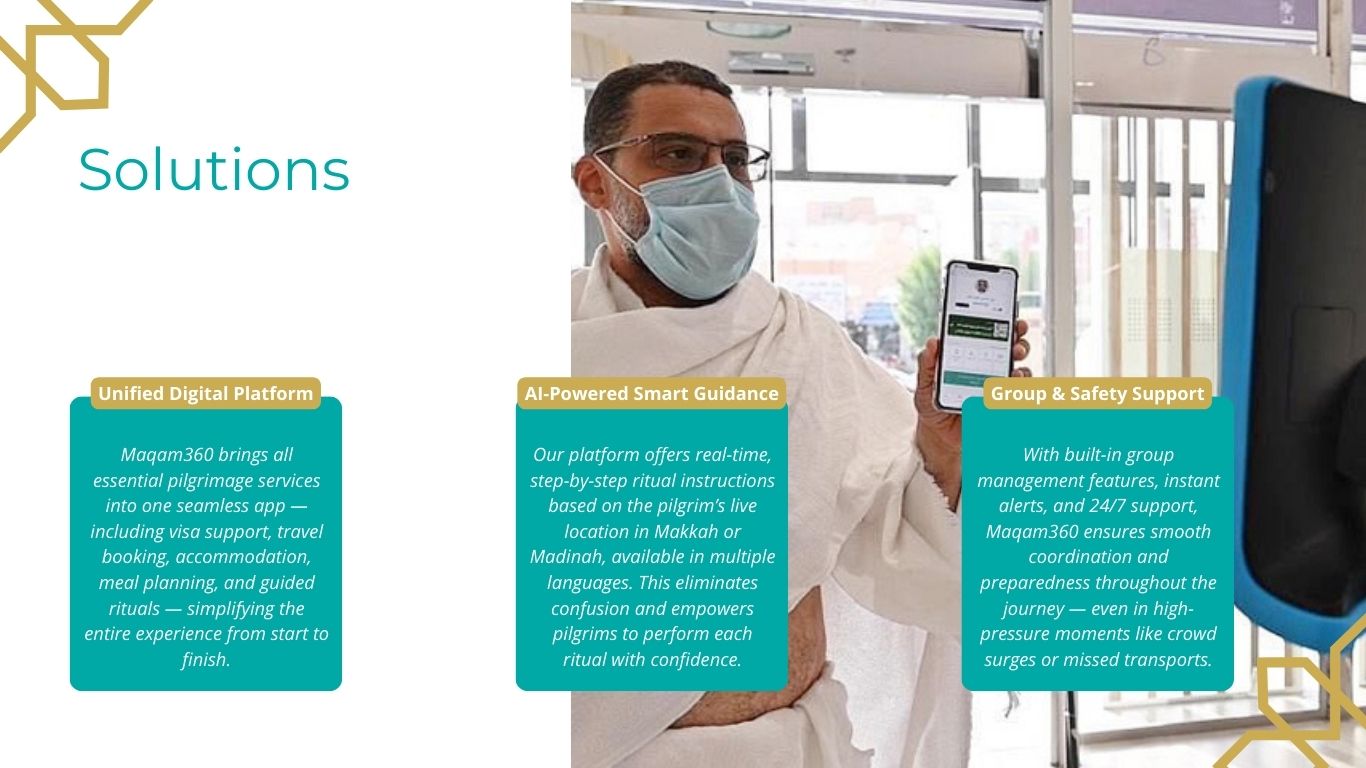 Solutions

Unified Digital Platform

Maqam360 brings all essential pilgrimage services into one seamless app — including visa support, travel booking, accommodation, meal planning, and guided rituals — simplifying the entire experience from start to finish.

AI-Powered Smart Guidance

Our platform offers real-time, step-by-step ritual instructions based on the pilgrim's live location in Makkah or Madinah, available in multiple languages. This eliminates confusion and empowers pilgrims to perform each ritual with confidence.

Group & Safety Support

With built-in group management features, instant alerts, and 24/7 support, Maqam360 ensures smooth coordination and preparedness throughout the journey — even in high-pressure moments like crowd surges or missed transports.